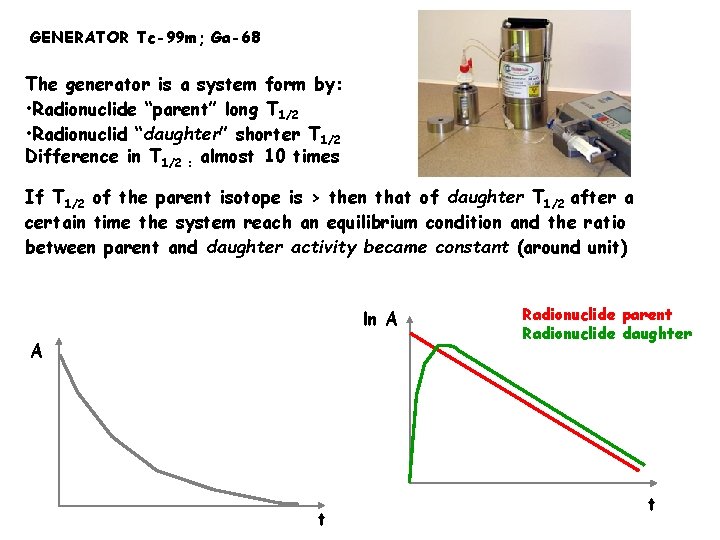 GENERATOR Tc-99m; Ga-68

The generator is a system form by:
•Radionuclide "parent" long $T_{1/2}$
•Radionuclid "daughter" shorter $T_{1/2}$
Difference in $T_{1/2}$ : almost 10 times

If $T_{1/2}$ of the parent isotope is > then that of daughter $T_{1/2}$ after a certain time the system reach an equilibrium condition and the ratio between parent and daughter activity became constant (around unit)

A

t

ln A

Radionuclide parent
Radionuclide daughter

t